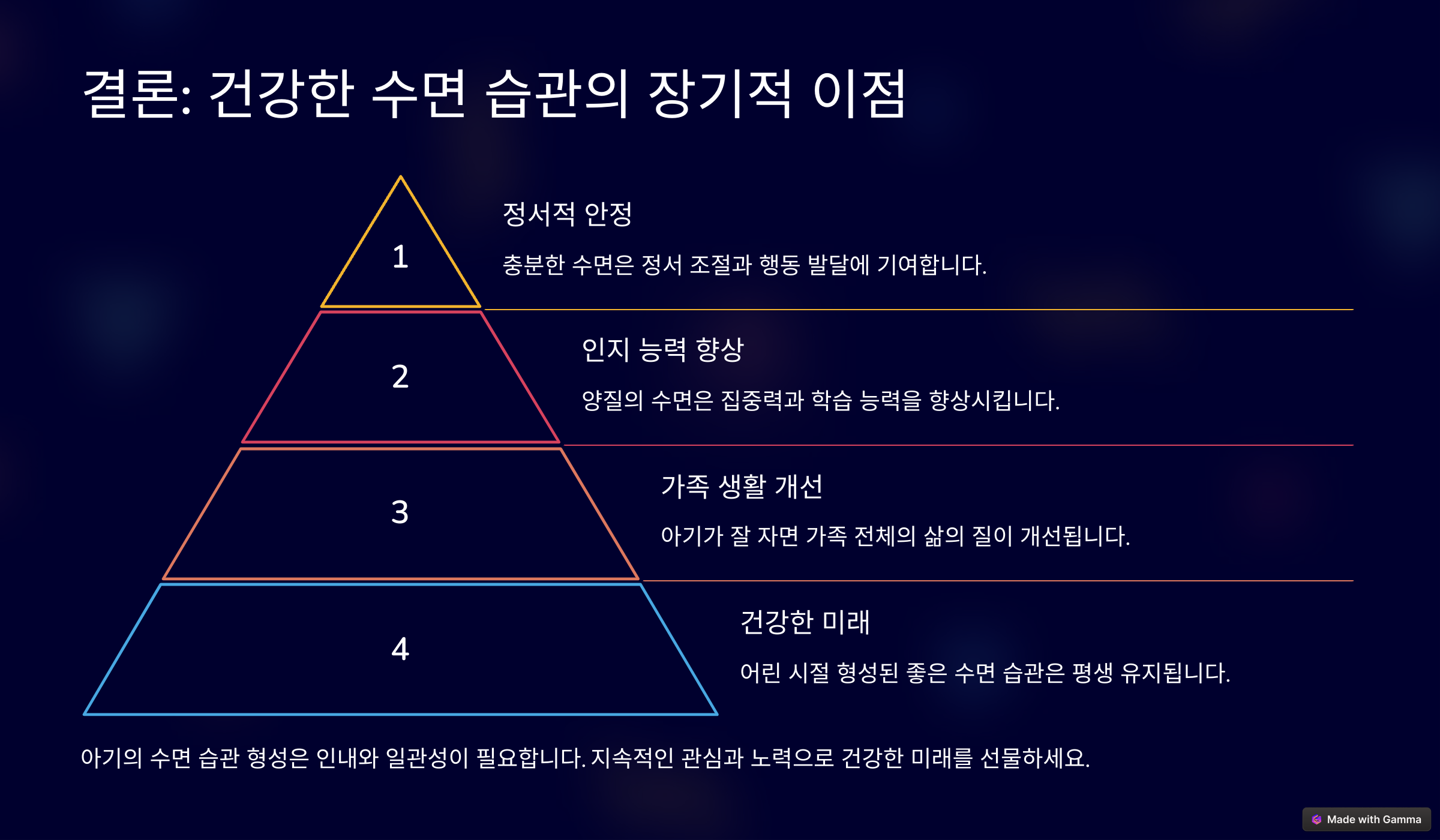 결론: 건강한 수면 습관의 장기적 이점

1

정서적 안정

충분한 수면은 정서 조절과 행동 발달에 기여합니다.

2

인지 능력 향상

양질의 수면은 집중력과 학습 능력을 향상시킵니다.

3

가족 생활 개선

아기가 잘 자면 가족 전체의 삶의 질이 개선됩니다.

4

건강한 미래

어린 시절 형성된 좋은 수면 습관은 평생 유지됩니다.

아기의 수면 습관 형성은 인내와 일관성이 필요합니다. 지속적인 관심과 노력으로 건강한 미래를 선물하세요.

Made with Gamma